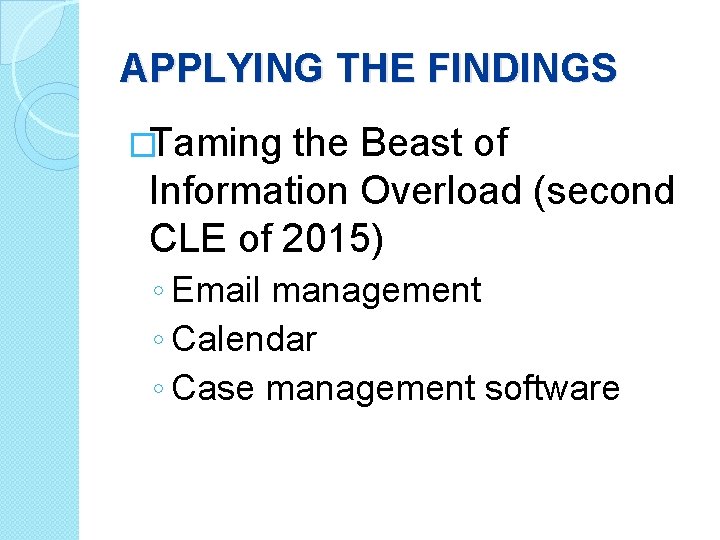 APPLYING THE FINDINGS

□Taming the Beast of Information Overload (second CLE of 2015)

◦ Email management
◦ Calendar
◦ Case management software